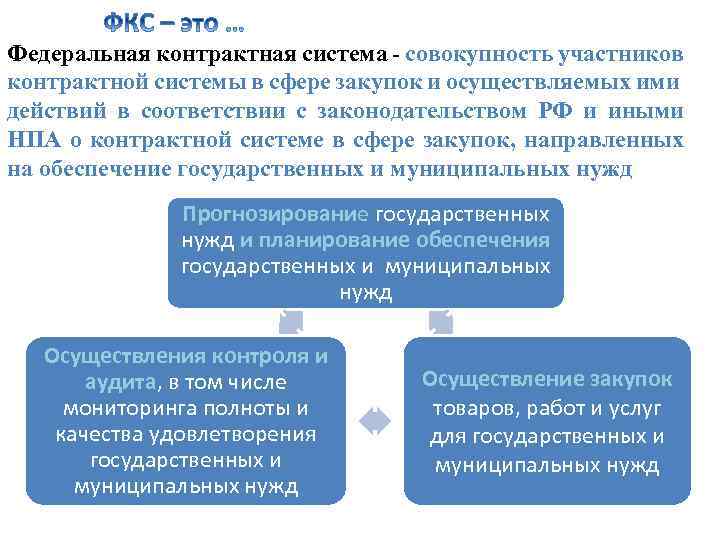 ФКС – это …

Федеральная контрактная система - совокупность участников контрактной системы в сфере закупок и осуществляемых ими действий в соответствии с законодательством РФ и иными НПА о контрактной системе в сфере закупок, направленных на обеспечение государственных и муниципальных нужд

Прогнозирование государственных нужд и планирование обеспечения государственных и муниципальных нужд

Осуществления контроля и аудита, в том числе мониторинга полноты и качества удовлетворения государственных и муниципальных нужд

Осуществление закупок товаров, работ и услуг для государственных и муниципальных нужд